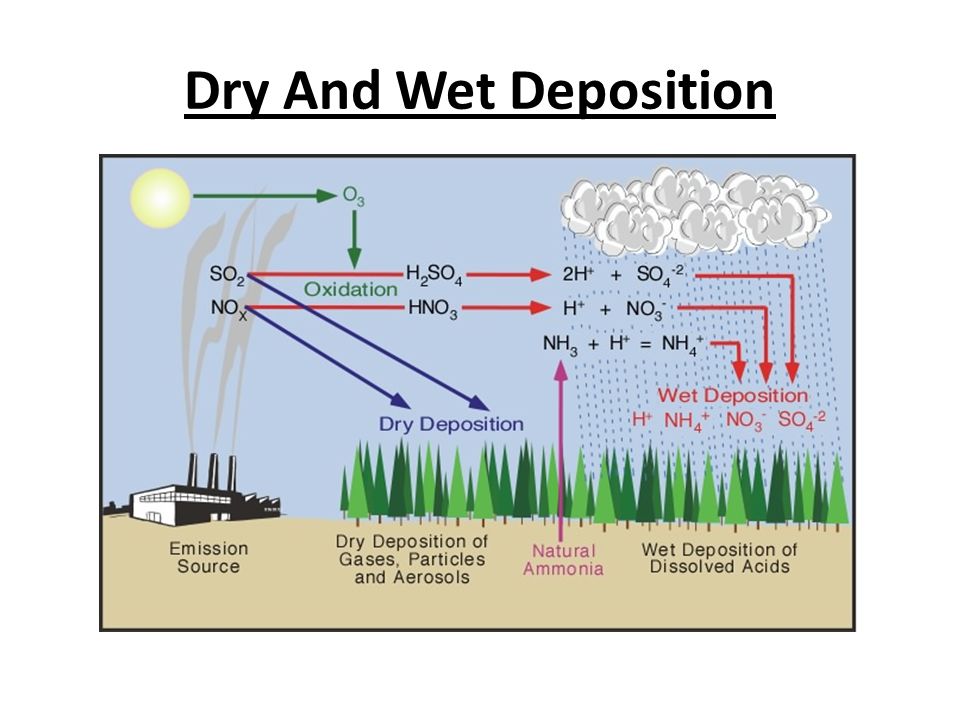 Dry And Wet Deposition

$O_3$

$SO_2$

$NO_X$

Oxidation

$H_2SO_4$

$HNO_3$

$2H^+ + SO_4^{-2}$

$H^+ + NO_3^-$

$NH_3 + H^+ = NH_4^+$

Dry Deposition

Wet Deposition

$H^+$ $NH_4^+$ $NO_3^-$ $SO_4^{-2}$

Emission Source

Dry Deposition of Gases, Particles and Aerosols

Natural Ammonia

Wet Deposition of Dissolved Acids